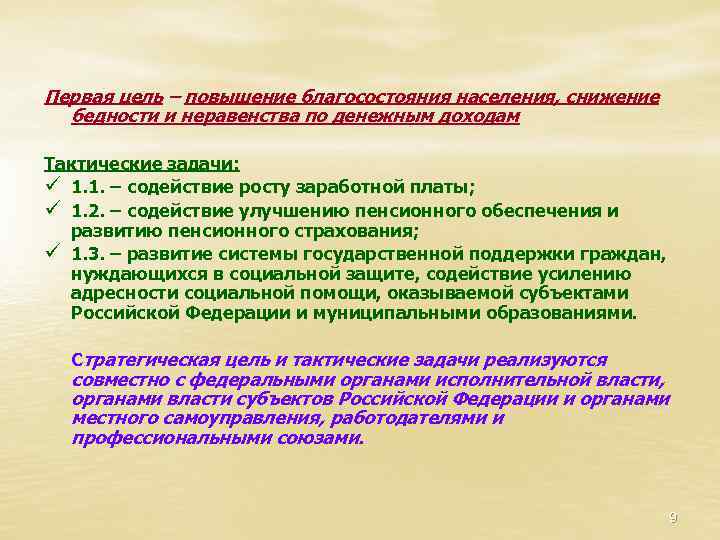 Первая цель – повышение благосостояния населения, снижение бедности и неравенства по денежным доходам

Тактические задачи:
✓ 1.1. – содействие росту заработной платы;
✓ 1.2. – содействие улучшению пенсионного обеспечения и развитию пенсионного страхования;
✓ 1.3. – развитие системы государственной поддержки граждан, нуждающихся в социальной защите, содействие усилению адресности социальной помощи, оказываемой субъектами Российской Федерации и муниципальными образованиями.

Стратегическая цель и тактические задачи реализуются совместно с федеральными органами исполнительной власти, органами власти субъектов Российской Федерации и органами местного самоуправления, работодателями и профессиональными союзами.

9